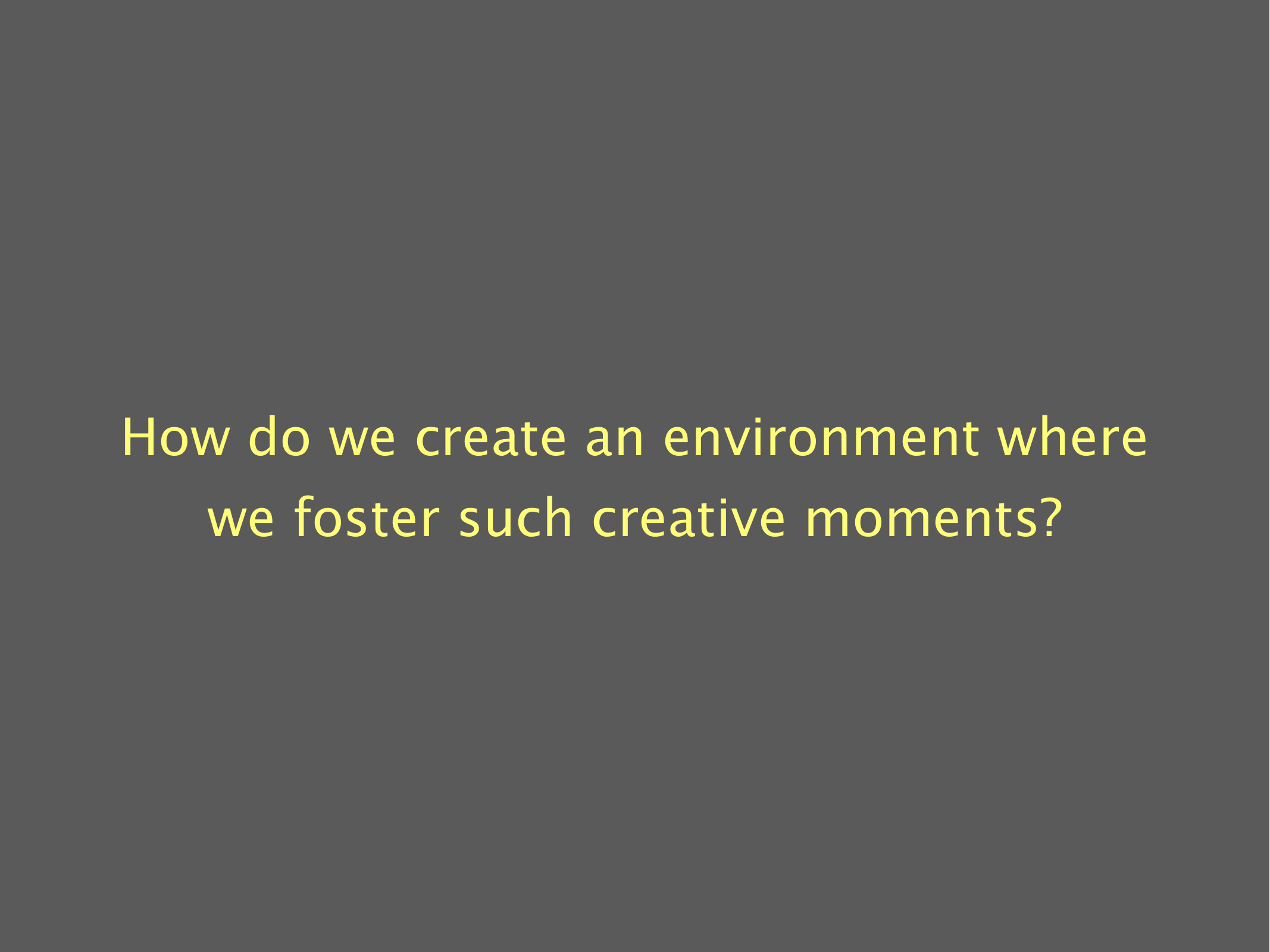 How do we create an environment where we foster such creative moments?